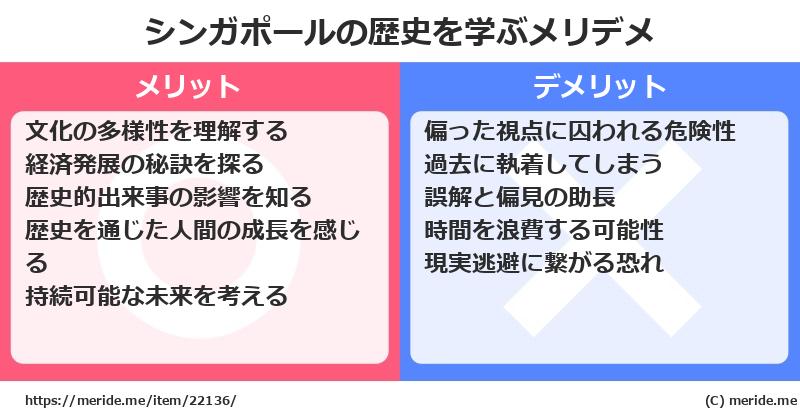 シンガポールの歴史を学ぶメリデメ

メリット

文化の多様性を理解する
経済発展の秘訣を探る
歴史的出来事の影響を知る
歴史を通じた人間の成長を感じる
持続可能な未来を考える

デメリット

偏った視点に囚われる危険性
過去に執着してしまう
誤解と偏見の助長
時間を浪費する可能性
現実逃避に繋がる恐れ

https://meride.me/item/22136/

(C) meride.me